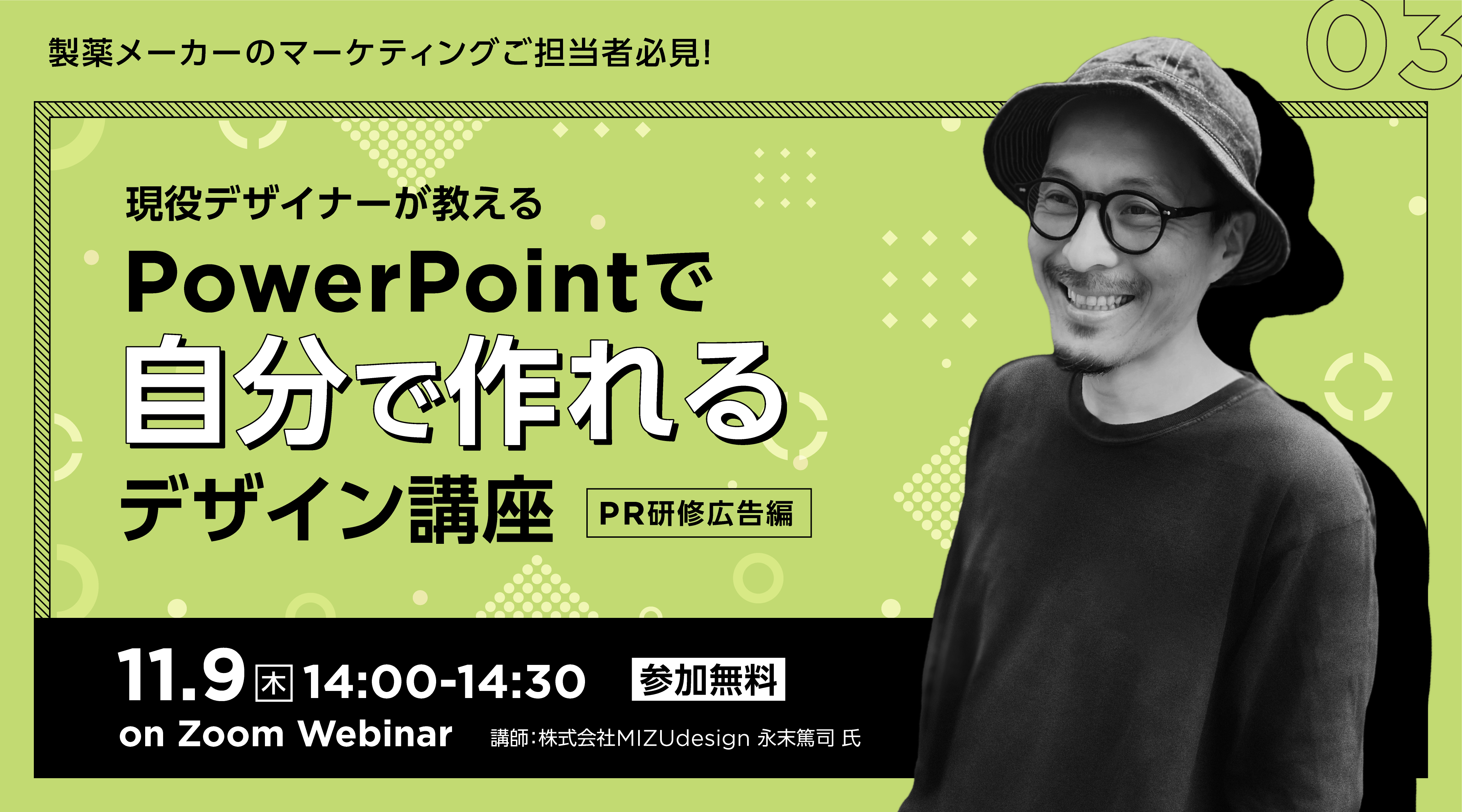 製薬メーカーのマーケティングご担当者必見!

03

現役デザイナーが教える

PowerPointで
自分で作れる
デザイン講座

PR研修広告編

11.9 木 14:00-14:30

参加無料

on Zoom Webinar

講師:株式会社MIZUdesign 永末篤司 氏